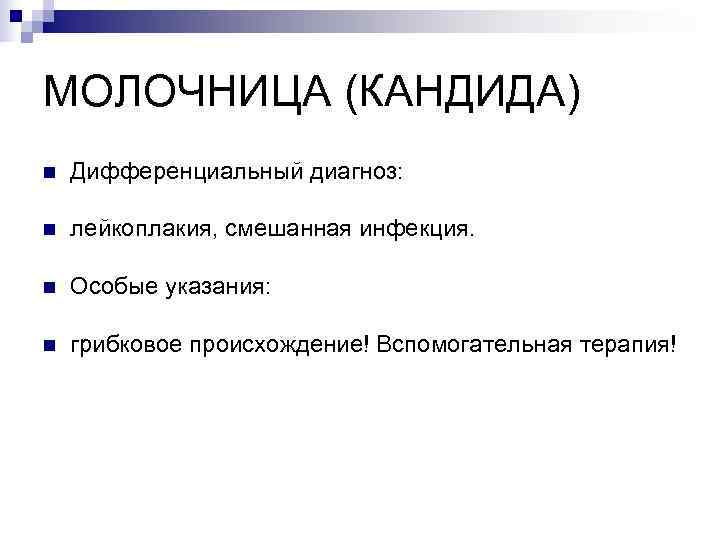 МОЛОЧНИЦА (КАНДИДА)

Дифференциальный диагноз:

лейкоплакия, смешанная инфекция.

Особые указания:

грибковое происхождение! Вспомогательная терапия!